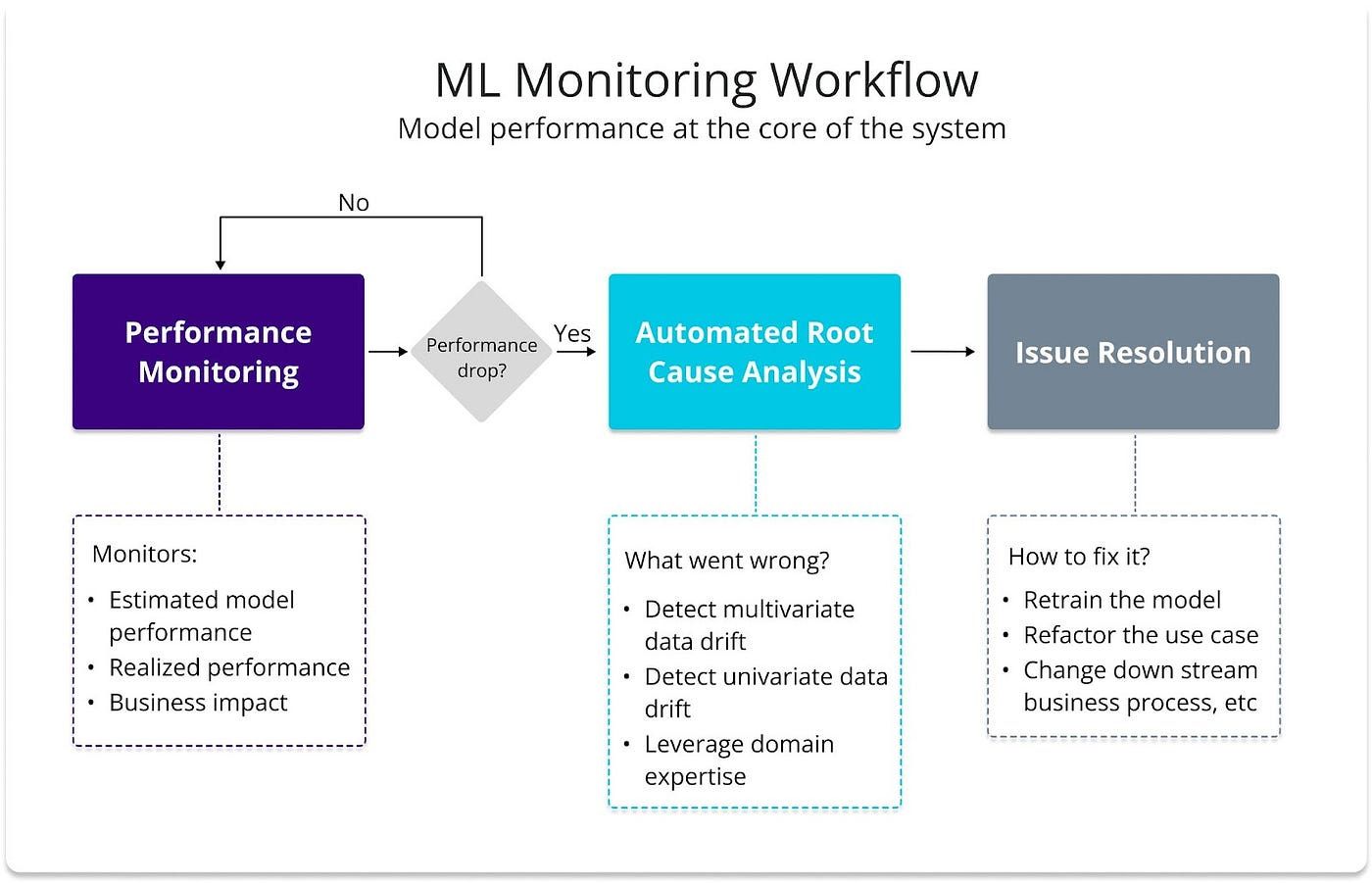 ML Monitoring Workflow
Model performance at the core of the system

No

Performance Monitoring

Performance drop?

Yes

Automated Root Cause Analysis

Issue Resolution

Monitors:
• Estimated model performance
• Realized performance
• Business impact

What went wrong?
• Detect multivariate data drift
• Detect univariate data drift
• Leverage domain expertise

How to fix it?
• Retrain the model
• Refactor the use case
• Change down stream business process, etc